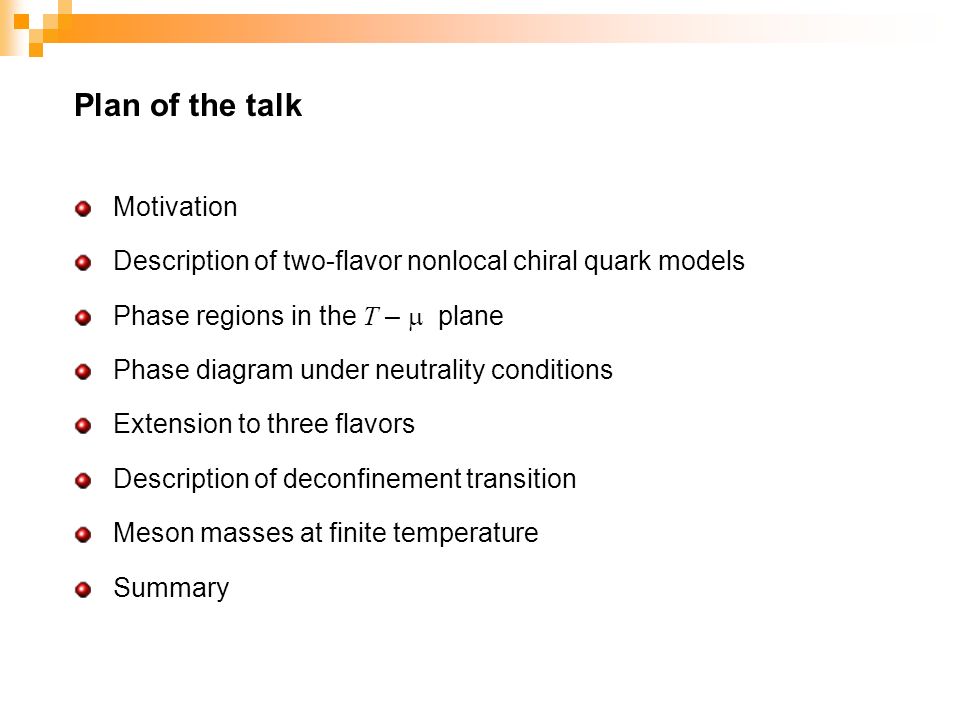 Plan of the talk

Motivation

Description of two-flavor nonlocal chiral quark models

Phase regions in the $T - \mu$ plane

Phase diagram under neutrality conditions

Extension to three flavors

Description of deconfinement transition

Meson masses at finite temperature

Summary